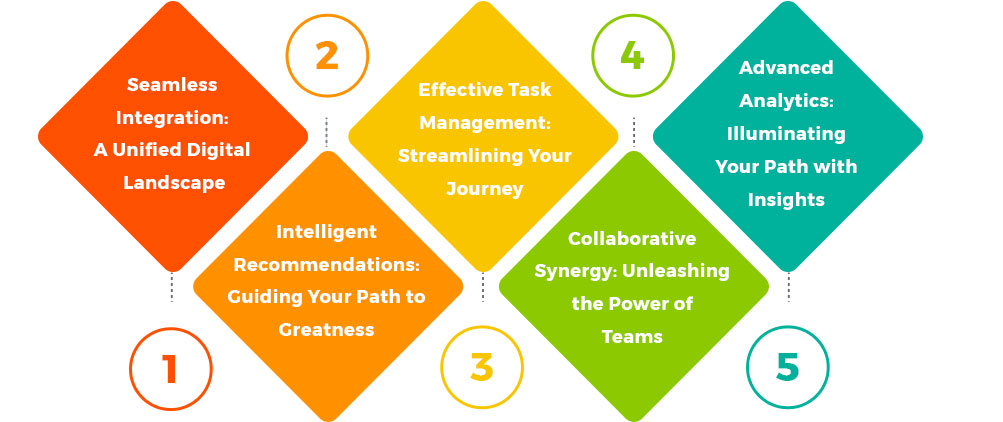 1

Seamless Integration: A Unified Digital Landscape

2

Intelligent Recommendations: Guiding Your Path to Greatness

3

Effective Task Management: Streamlining Your Journey

4

Collaborative Synergy: Unleashing the Power of Teams

5

Advanced Analytics: Illuminating Your Path with Insights